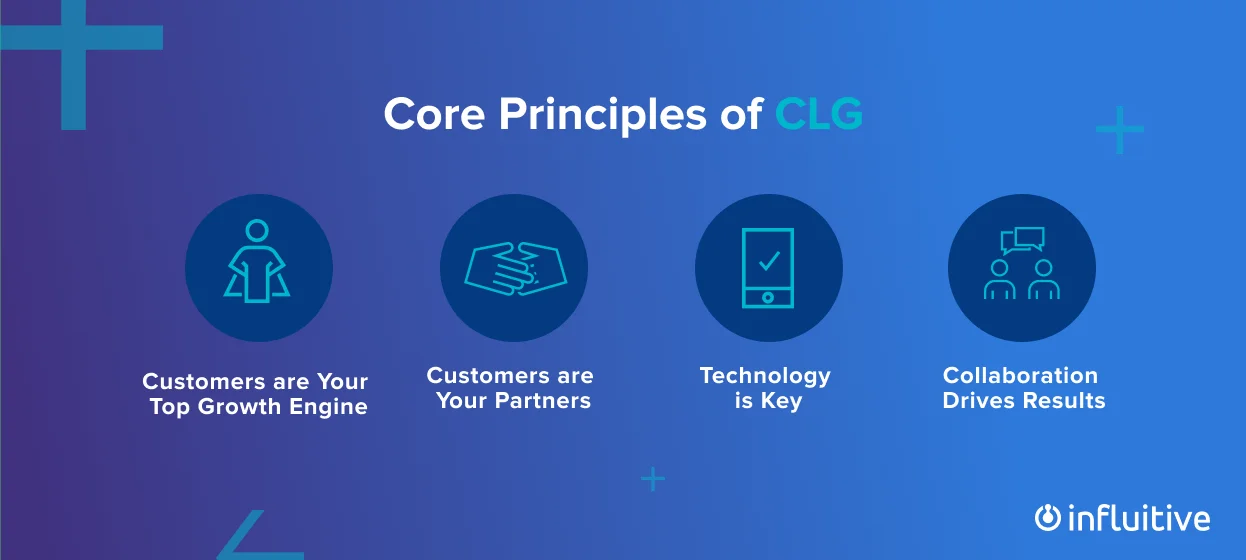 Core Principles of CLG

Customers are Your Top Growth Engine

Customers are Your Partners

Technology is Key

Collaboration Drives Results

influitive